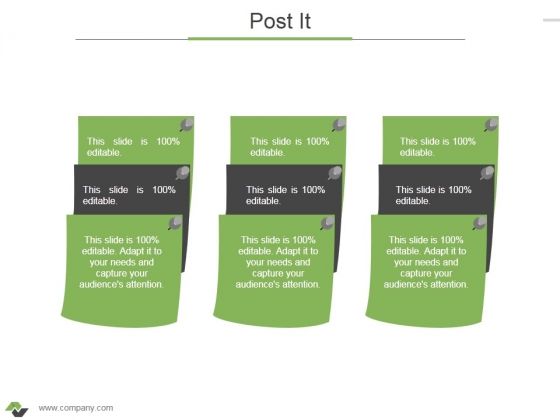 Post It

This slide is 100% editable.

This slide is 100% editable.

This slide is 100% editable. Adapt it to your needs and capture your audience's attention.

This slide is 100% editable.

This slide is 100% editable.

This slide is 100% editable. Adapt it to your needs and capture your audience's attention.

This slide is 100% editable.

This slide is 100% editable.

This slide is 100% editable. Adapt it to your needs and capture your audience's attention.

www.company.com